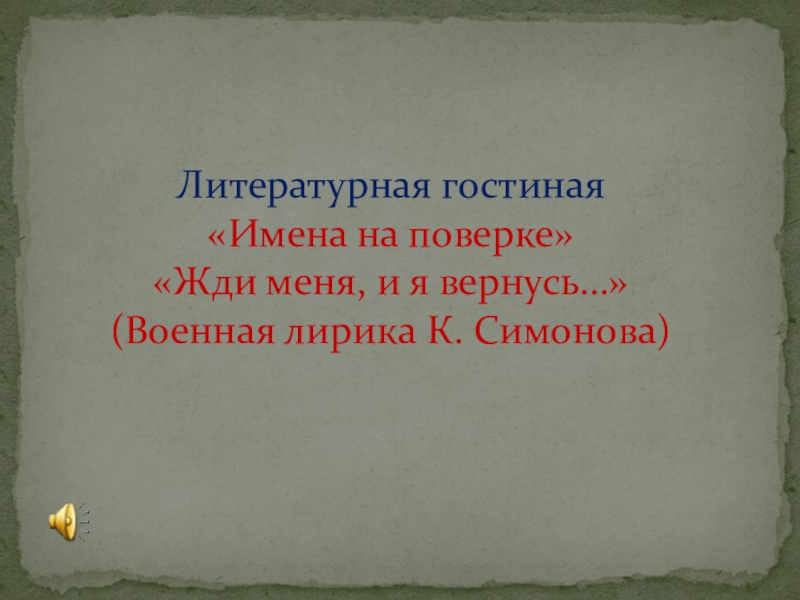 Литературная гостиная
«Имена на поверке»
«Жди меня, и я вернусь…»
(Военная лирика К. Симонова)